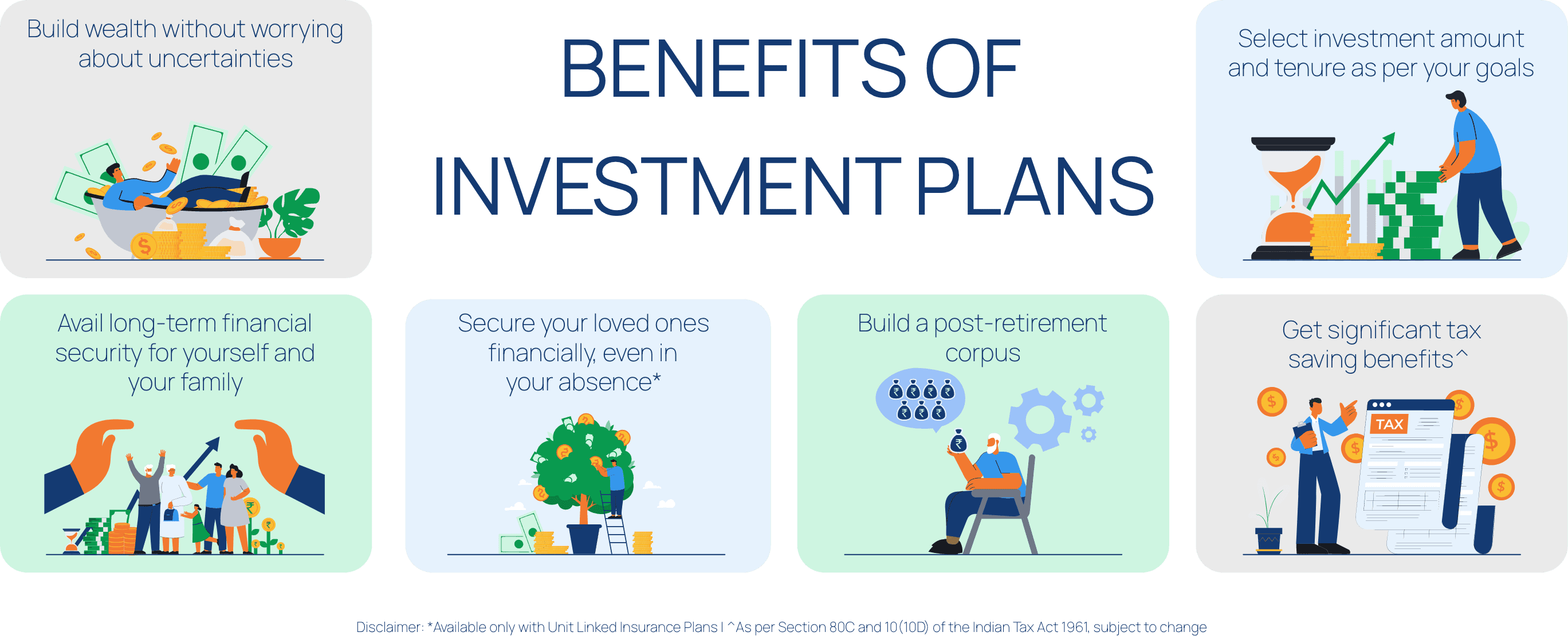 Build wealth without worrying about uncertainties

BENEFITS OF INVESTMENT PLANS

Select investment amount and tenure as per your goals

Avail long-term financial security for yourself and your family

Secure your loved ones financially, even in your absence*

Build a post-retirement corpus

Get significant tax saving benefits^

TAX

Disclaimer: *Available only with Unit Linked Insurance Plans | ^As per Section 80C and 10(10D) of the Indian Tax Act 1961, subject to change